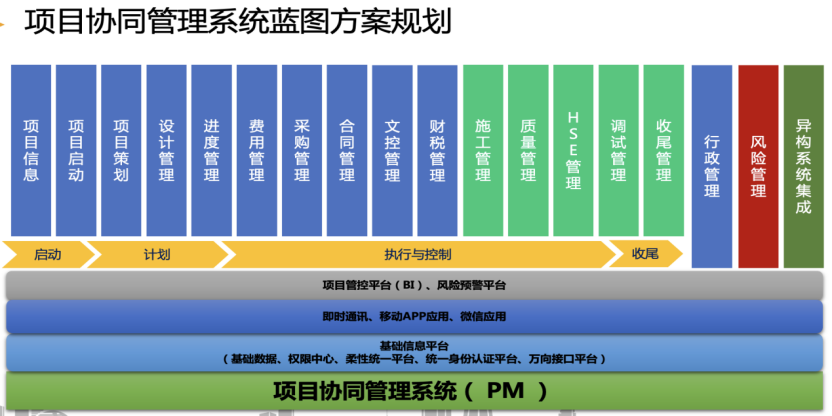 项目协同管理系统蓝图方案规划

项目信息

项目启动

项目策划

设计管理

进度管理

费用管理

采购管理

合同管理

文控管理

财税管理

施工管理

质量管理

HSE管理

调试管理

收尾管理

行政管理

风险管理

异构系统集成

启动

计划

执行与控制

收尾

项目管控平台（BI）、风险预警平台

即时通讯、移动APP应用、微信应用

基础信息平台
（基础数据、权限中心、柔性统一平台、统一身份认证平台、万向接口平台）

项目协同管理系统（ PM ）